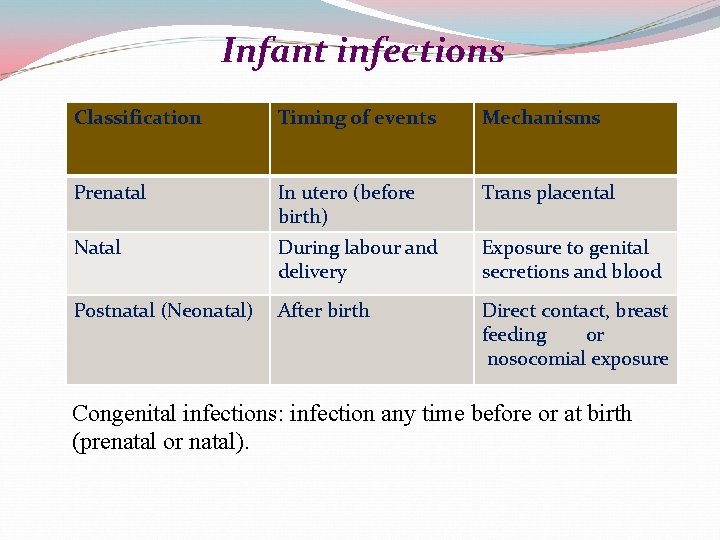 Infant infections

| Classification | Timing of events | Mechanisms |
|---|---|---|
| Prenatal | In utero (before birth) | Trans placental |
| Natal | During labour and delivery | Exposure to genital secretions and blood |
| Postnatal (Neonatal) | After birth | Direct contact, breast feeding or nosocomial exposure |

Congenital infections: infection any time before or at birth (prenatal or natal).